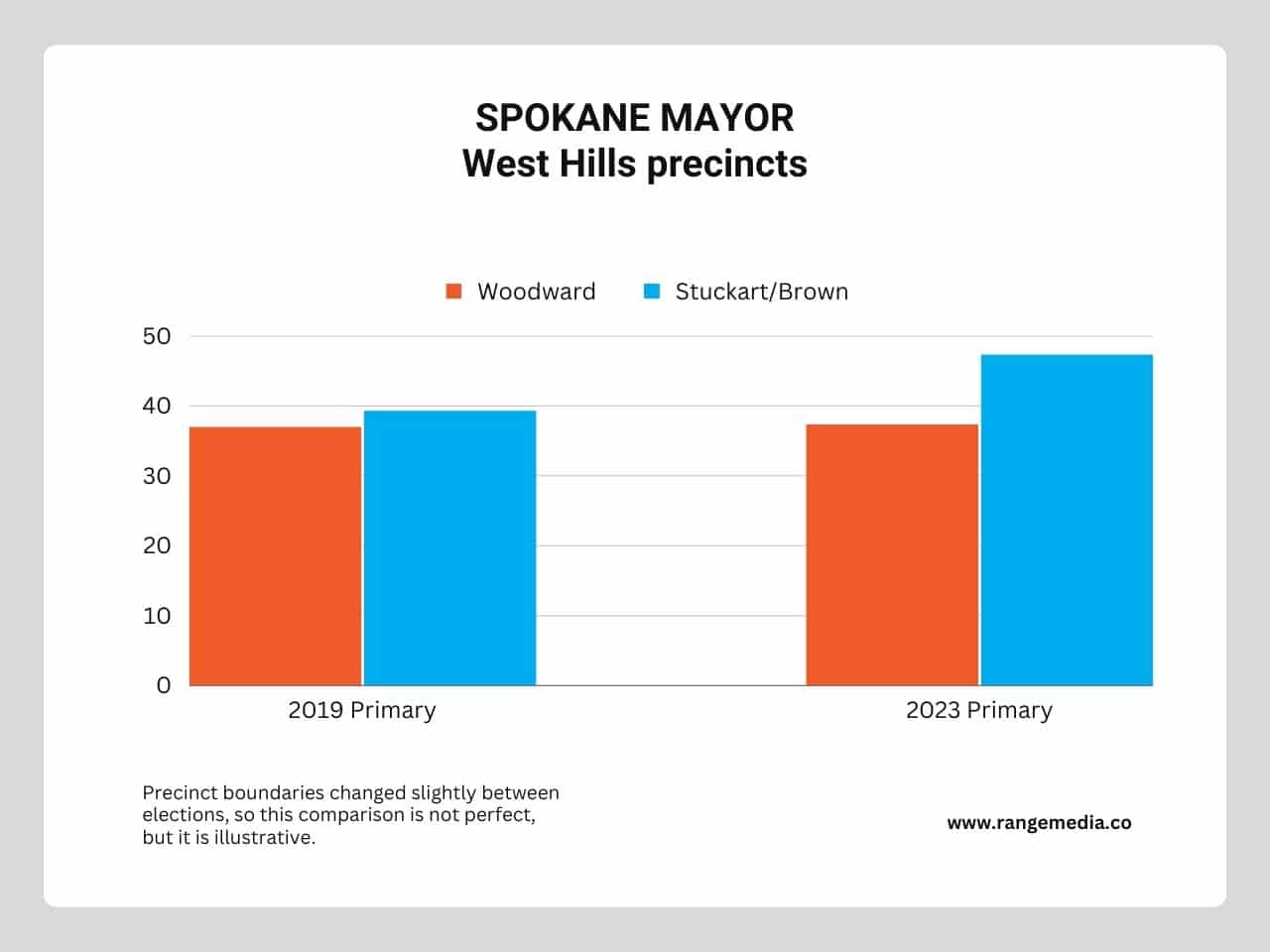 SPOKANE MAYOR
West Hills precincts

Woodward Stuckart/Brown

50
40
30
20
10
0

2019 Primary
2023 Primary

Precinct boundaries changed slightly between elections, so this comparison is not perfect, but it is illustrative.

www.rangemedia.co